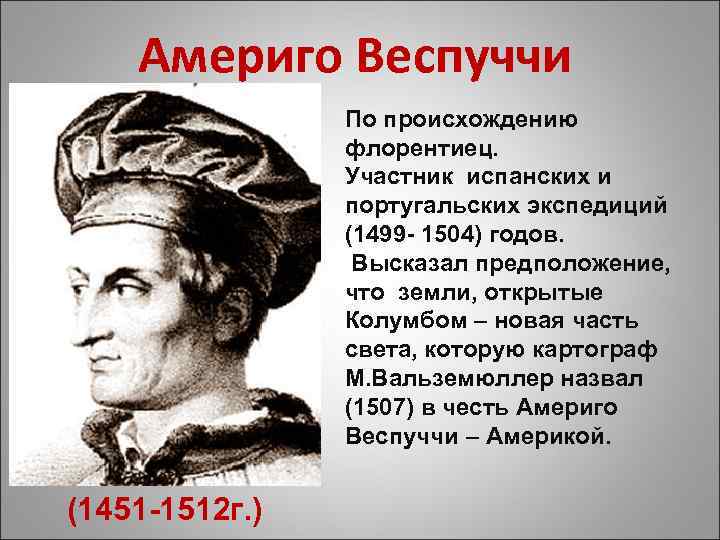 Америго Веспуччи

По происхождению флорентиец.
Участник испанских и португальских экспедиций (1499- 1504) годов.
Высказал предположение, что земли, открытые Колумбом – новая часть света, которую картограф М.Вальземюллер назвал (1507) в честь Америго Веспуччи – Америкой.

(1451-1512г.)